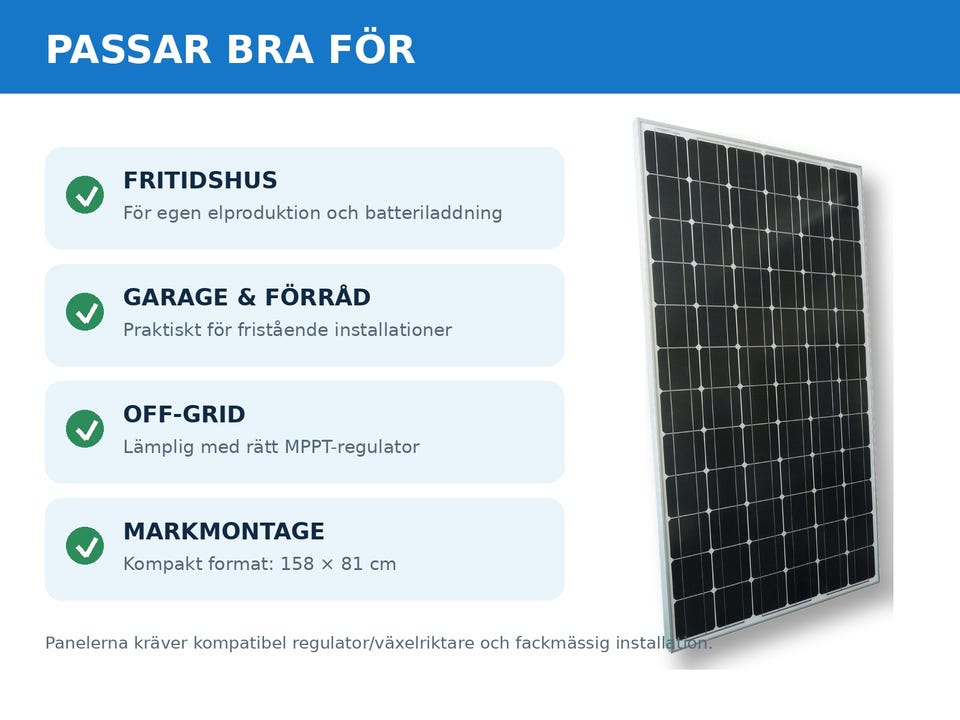 PASSAR BRA FÖR

FRITIDSHUS
För egen elproduktion och batteriladdning

GARAGE & FÖRRÅD
Praktiskt för fristående installationer

OFF-GRID
Lämplig med rätt MPPT-regulator

MARKMONTAGE
Kompakt format: 158 × 81 cm

Panelerna kräver kompatibel regulator/växelriktare och fackmässig installation.